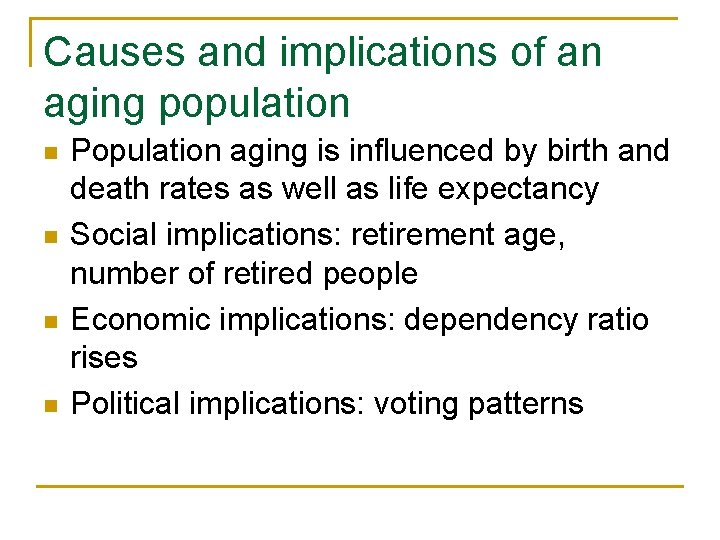 Causes and implications of an aging population

- Population aging is influenced by birth and death rates as well as life expectancy
- Social implications: retirement age, number of retired people
- Economic implications: dependency ratio rises
- Political implications: voting patterns